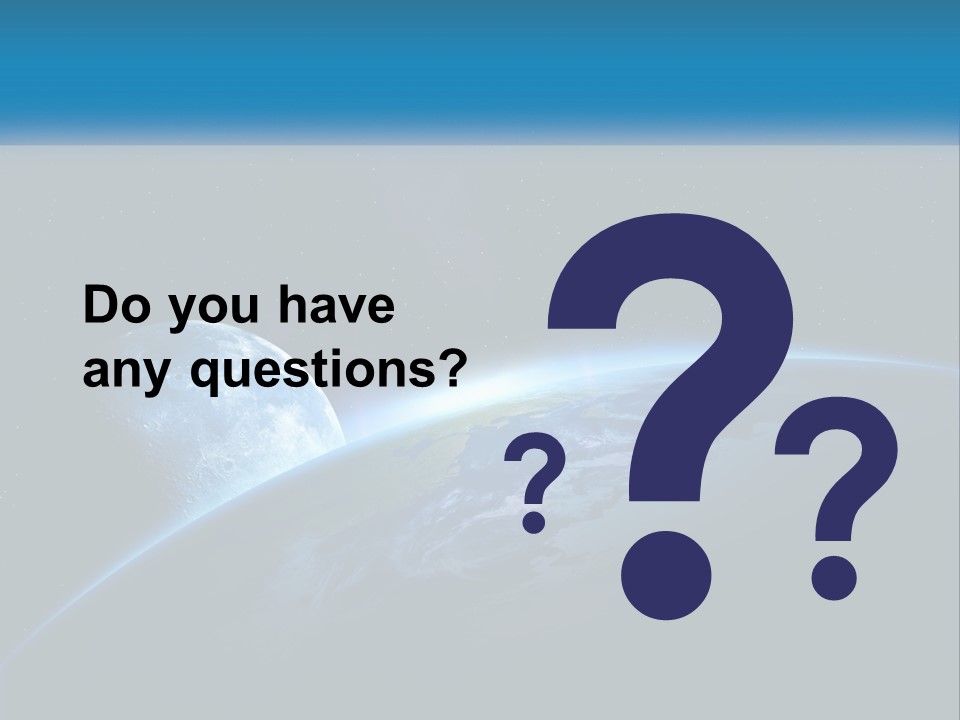 Do you have any questions?

? ? ?